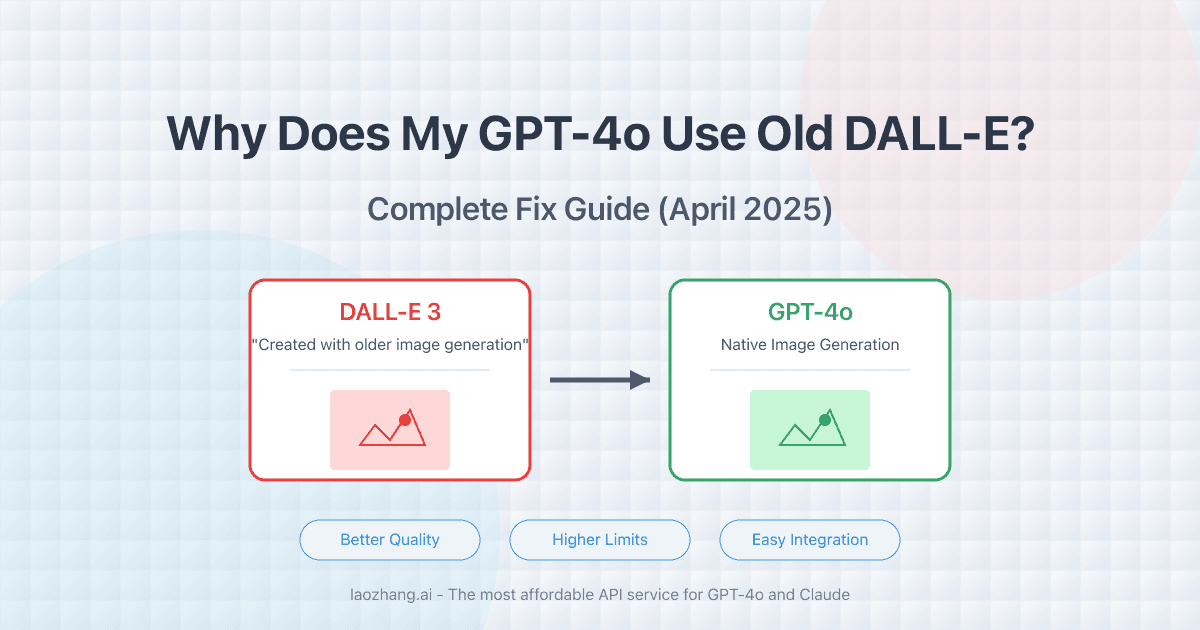 Why Does My GPT-4o Use Old DALL-E?

Complete Fix Guide (April 2025)

DALL-E 3

"Created with older image generation"

GPT-4o

Native Image Generation

Better Quality

Higher Limits

Easy Integration

laozhang.ai - The most affordable API service for GPT-4o and Claude